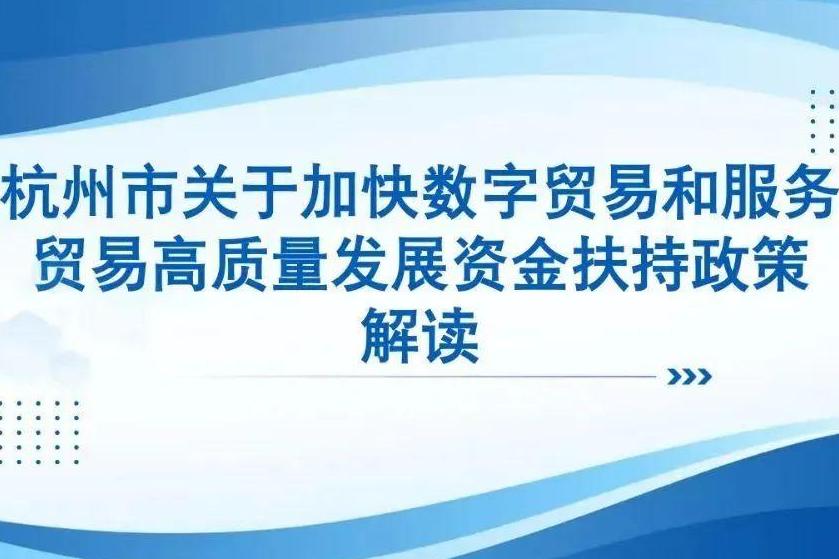 杭州市关于加快数字贸易和服务贸易高质量发展资金扶持政策解读